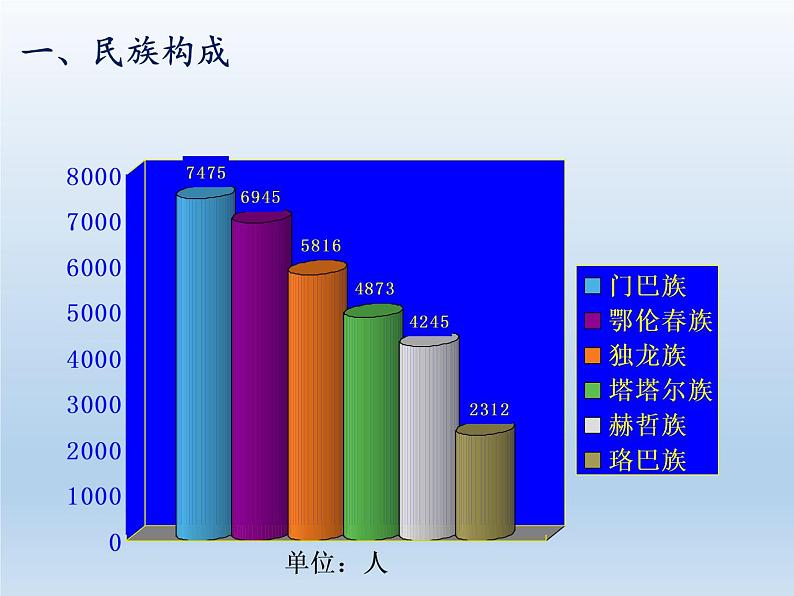 一、民族构成

8000
7000
6000
5000
4000
3000
2000
1000
0

7475
6945
5816
4873
4245
2312

门巴族
鄂伦春族
独龙族
塔塔尔族
赫哲族
珞巴族

单位：人